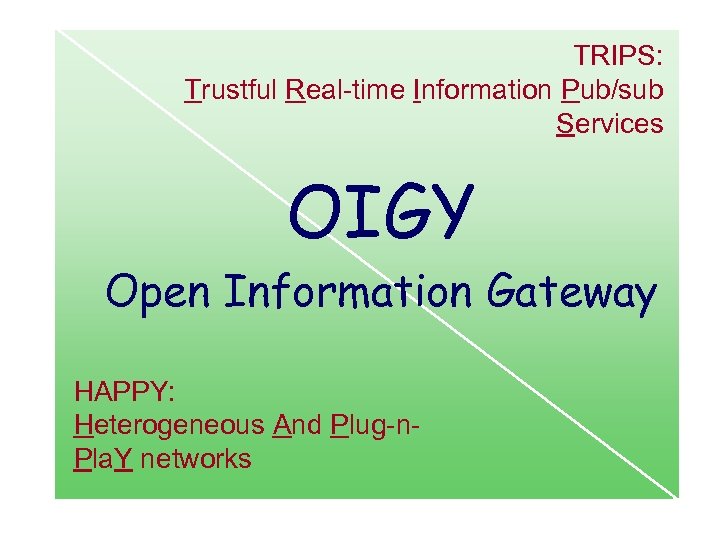 TRIPS:
Trustful Real-time Information Pub/sub Services

OIGY

Open Information Gateway

HAPPY:
Heterogeneous And Plug-n-PlaY networks